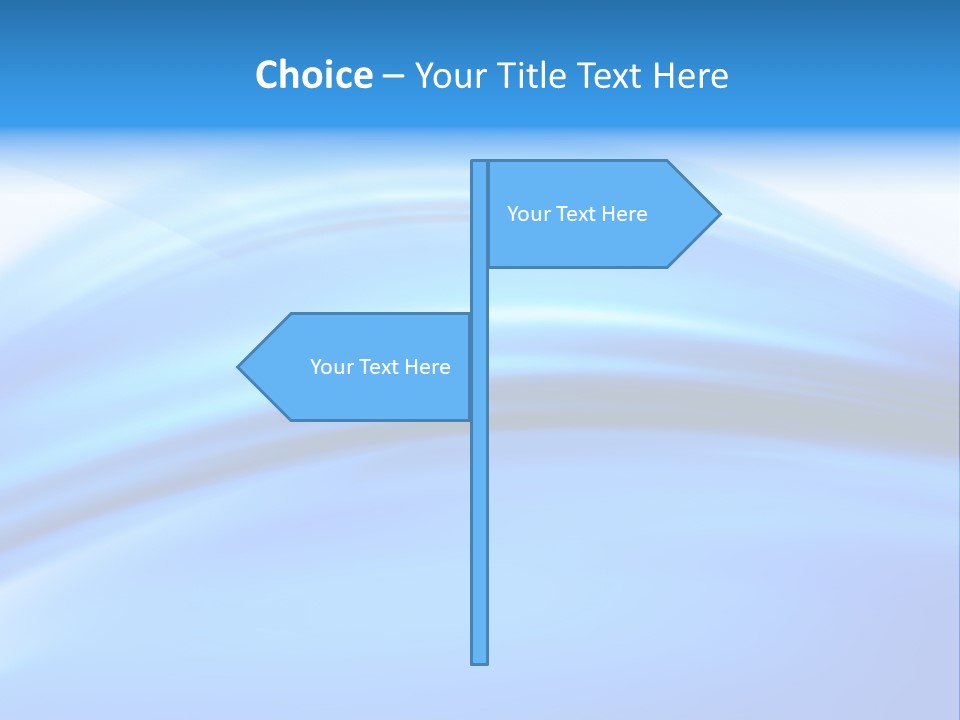 Choice – Your Title Text Here

Your Text Here

Your Text Here